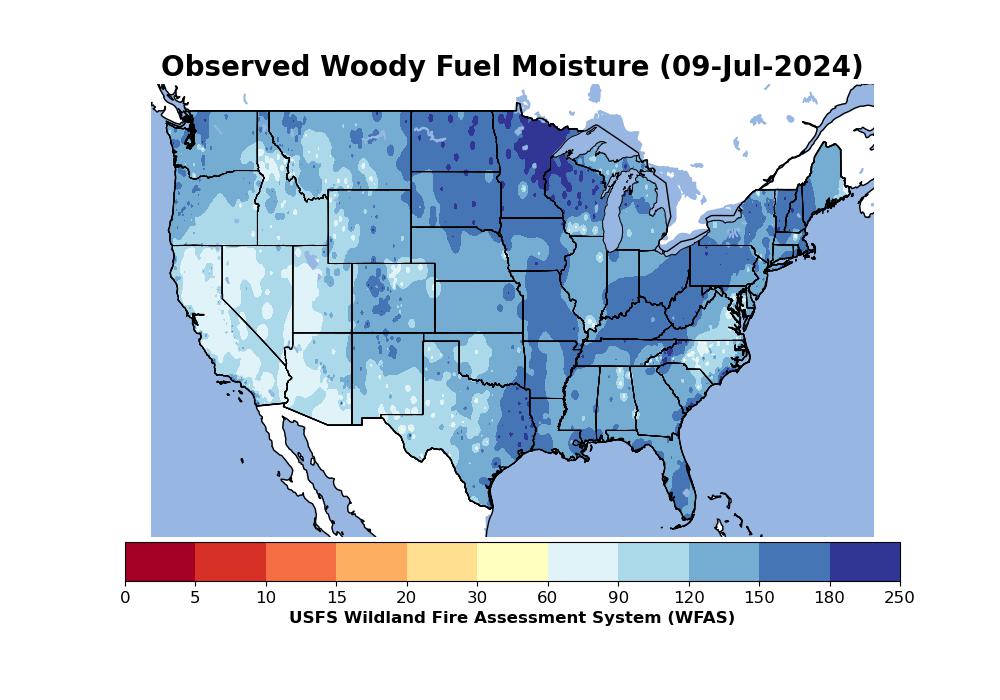 Observed Woody Fuel Moisture (09-Jul-2024)

0 5 10 15 20 30 60 90 120 150 180 250

USFS Wildland Fire Assessment System (WFAS)